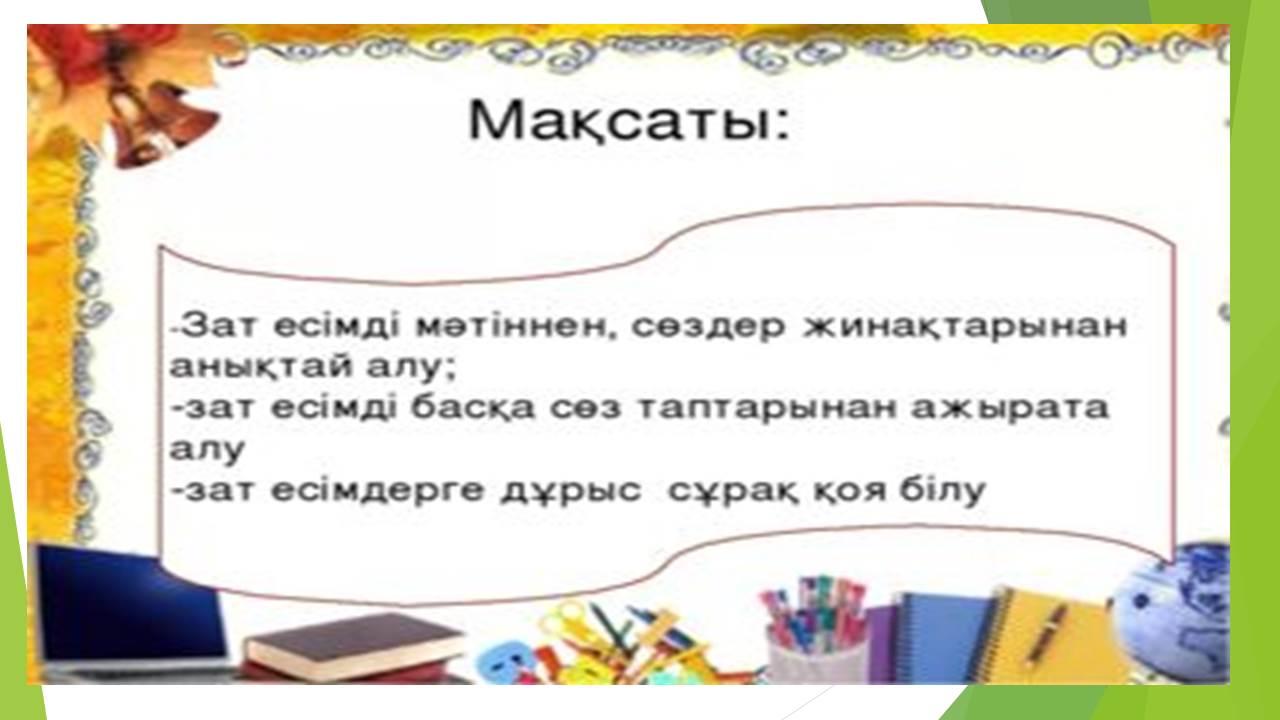 Мақсаты:

-Зат есімді мәтіннен, сөздер жинақтарынан анықтай алу;
-зат есімді басқа сөз таптарынан ажырата алу
-зат есімдерге дұрыс сұрақ қоя білу